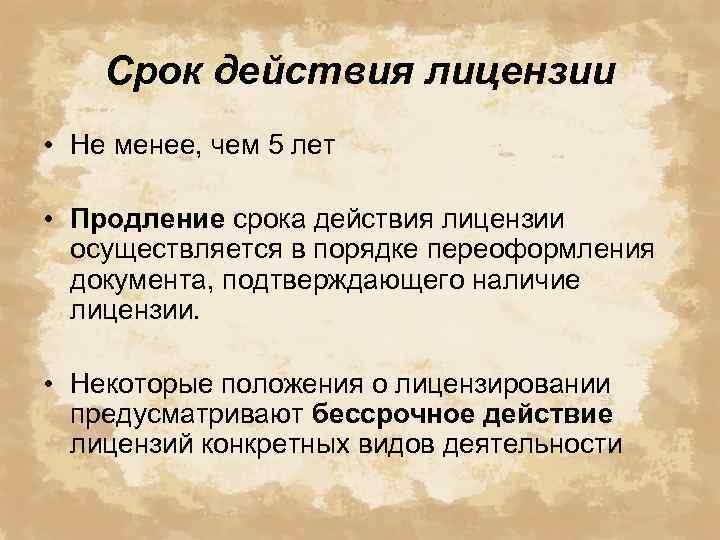 Срок действия лицензии

• Не менее, чем 5 лет

• Продление срока действия лицензии осуществляется в порядке переоформления документа, подтверждающего наличие лицензии.

• Некоторые положения о лицензировании предусматривают бессрочное действие лицензий конкретных видов деятельности